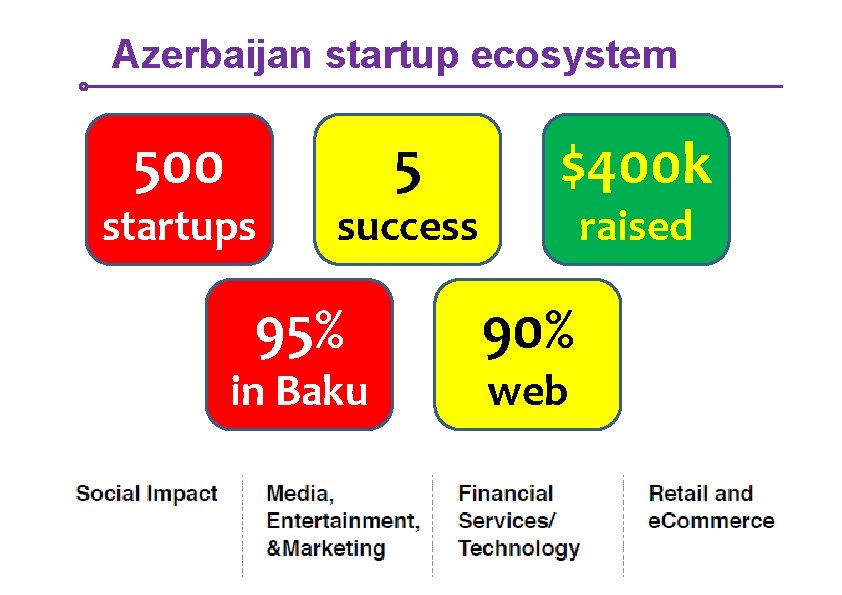 Azerbaijan startup ecosystem

500 startups

5 success

\$400k raised

95% in Baku

90% web

Social Impact

Media, Entertainment, &Marketing

Financial Services/ Technology

Retail and eCommerce